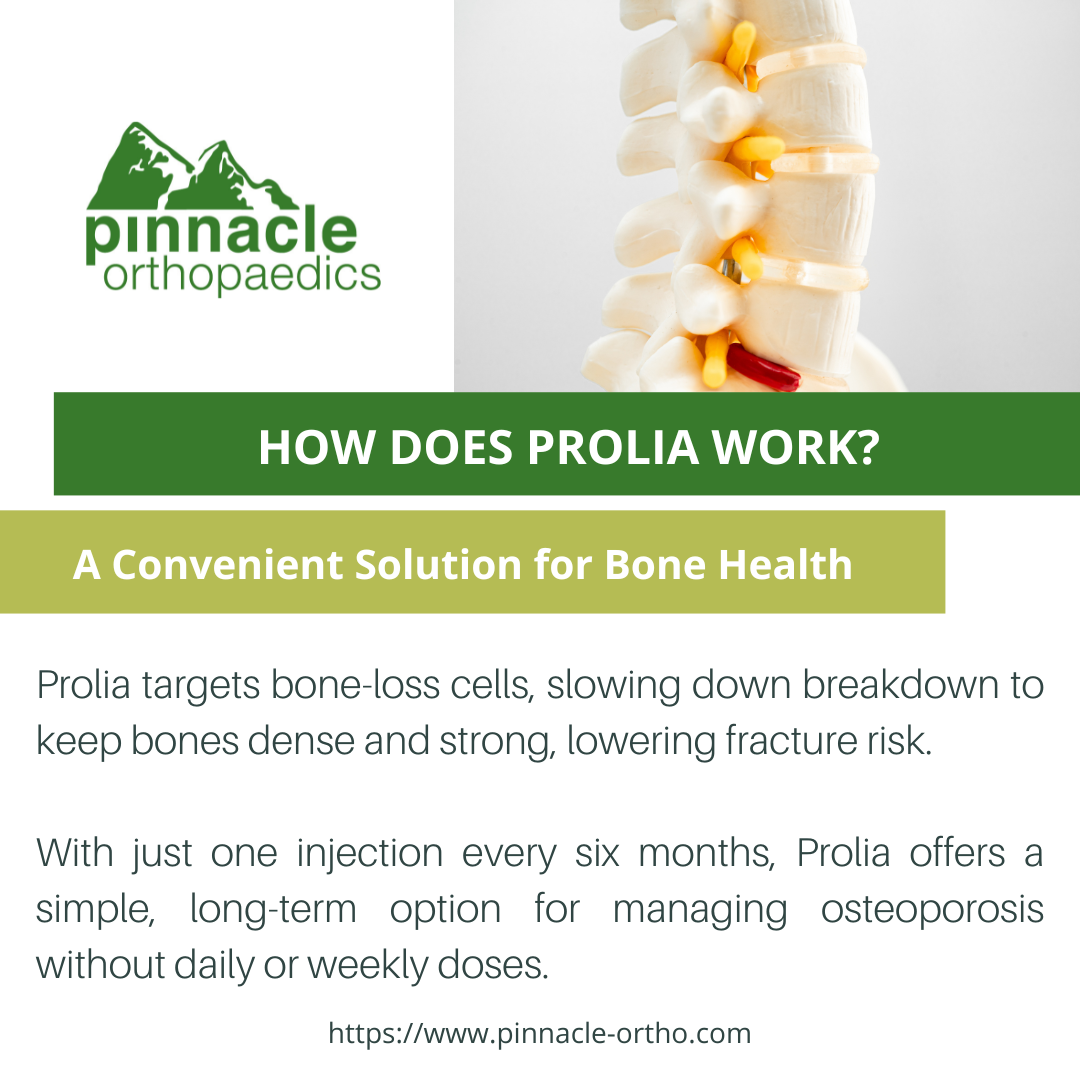 pinnacle
orthopaedics

HOW DOES PROLIA WORK?

A Convenient Solution for Bone Health

Prolia targets bone-loss cells, slowing down breakdown to keep bones dense and strong, lowering fracture risk.

With just one injection every six months, Prolia offers a simple, long-term option for managing osteoporosis without daily or weekly doses.

https://www.pinnacle-ortho.com